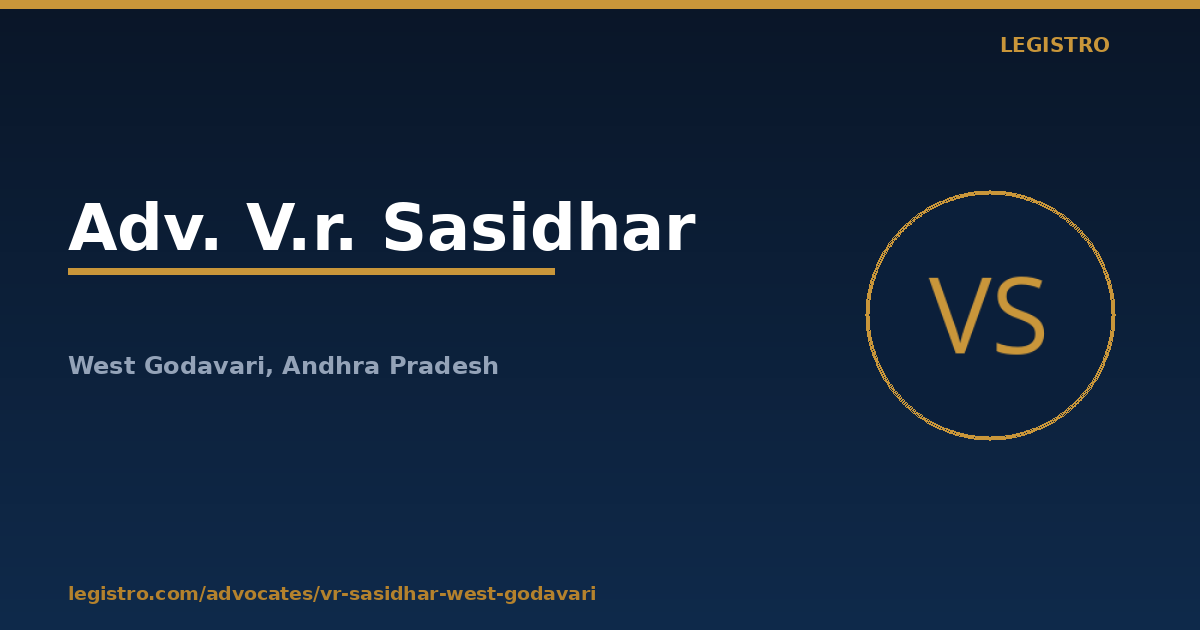 LEGISTRO

Adv. V.r. Sasidhar

West Godavari, Andhra Pradesh

VS

legistro.com/advocates/vr-sasidhar-west-godavari